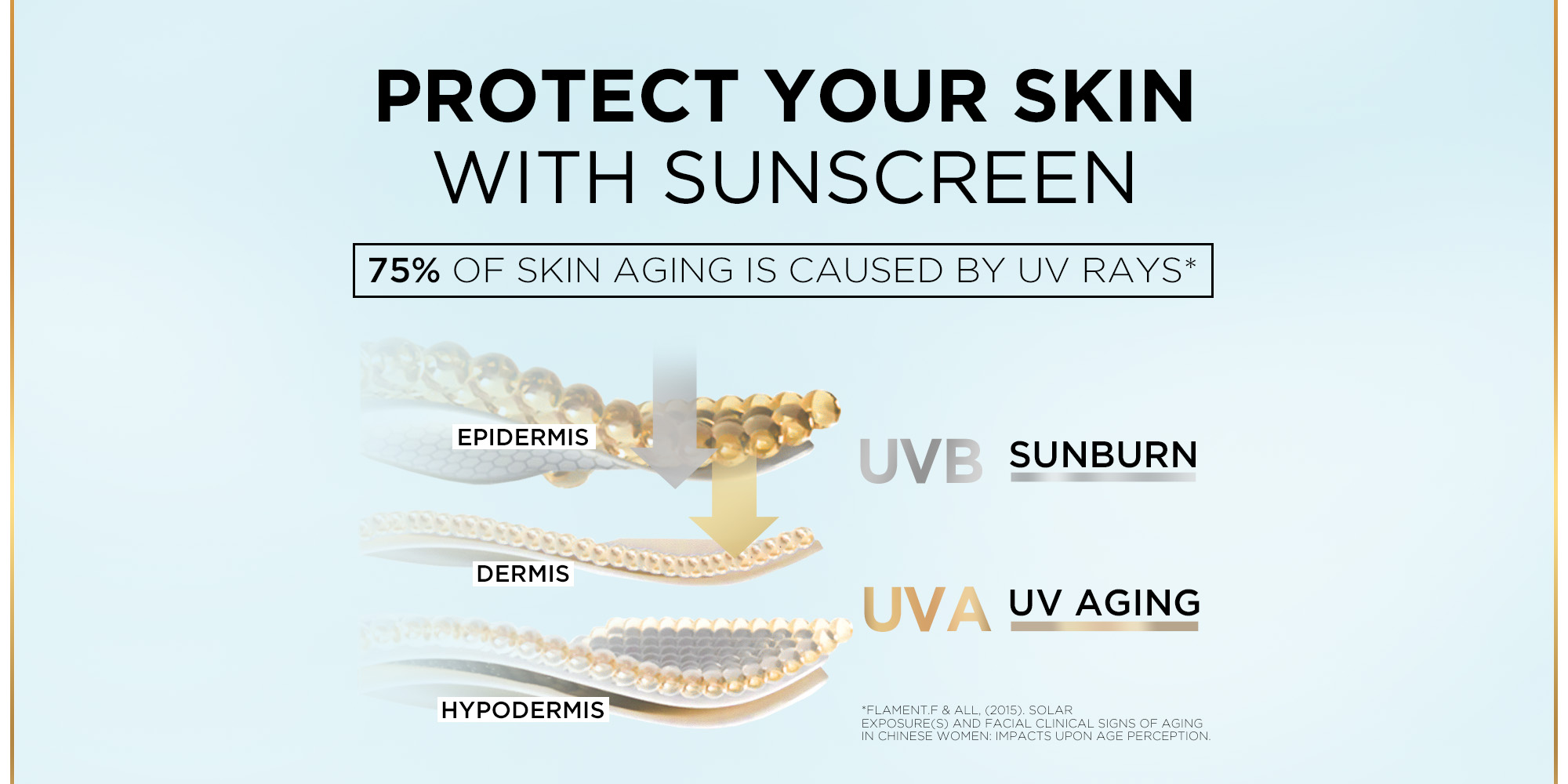 PROTECT YOUR SKIN
WITH SUNSCREEN

75% OF SKIN AGING IS CAUSED BY UV RAYS*

EPIDERMIS

DERMIS

HYPODERMIS

UVB SUNBURN

UVA UV AGING

*FLAMENT.F & ALL, (2015). SOLAR EXPOSURE(S) AND FACIAL CLINICAL SIGNS OF AGING IN CHINESE WOMEN: IMPACTS UPON AGE PERCEPTION.